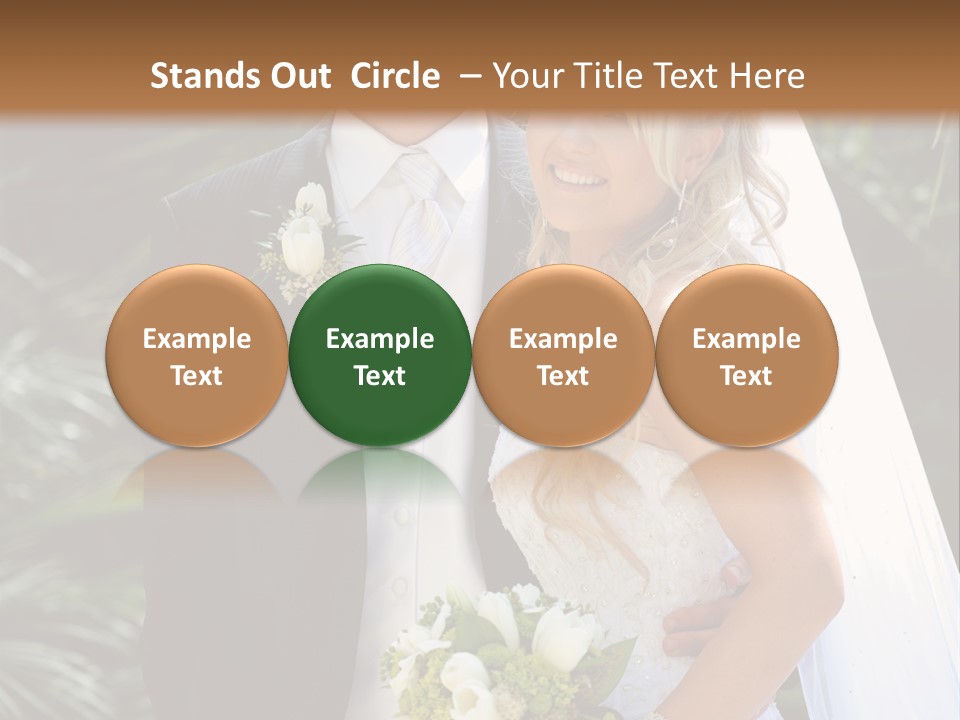 Stands Out Circle – Your Title Text Here

Example Text

Example Text

Example Text

Example Text